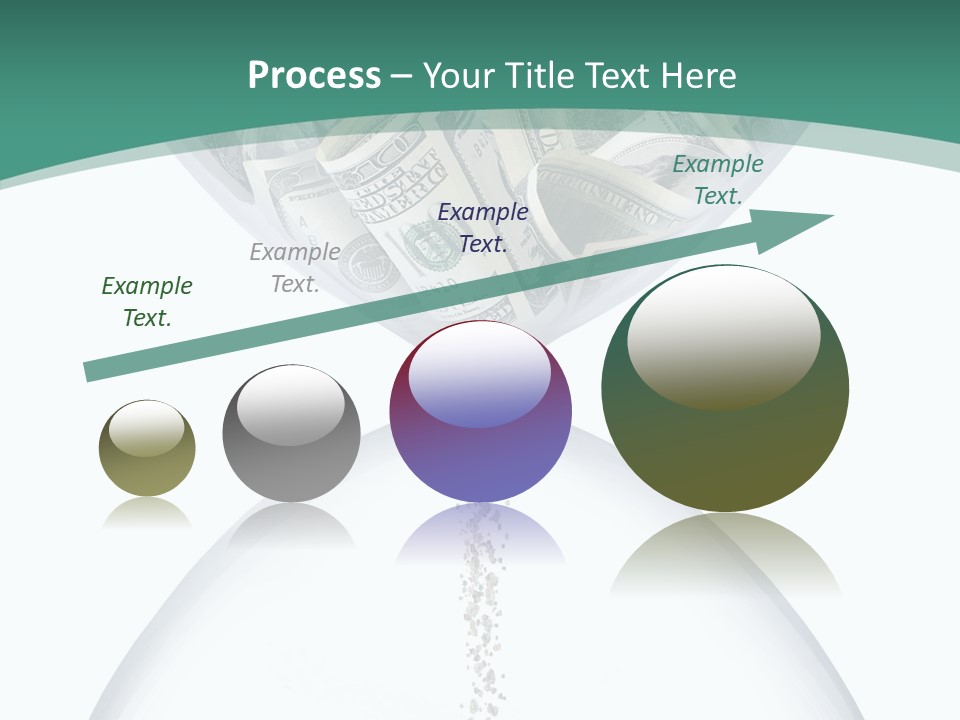 Process – Your Title Text Here

Example Text.

Example Text.

Example Text.

Example Text.